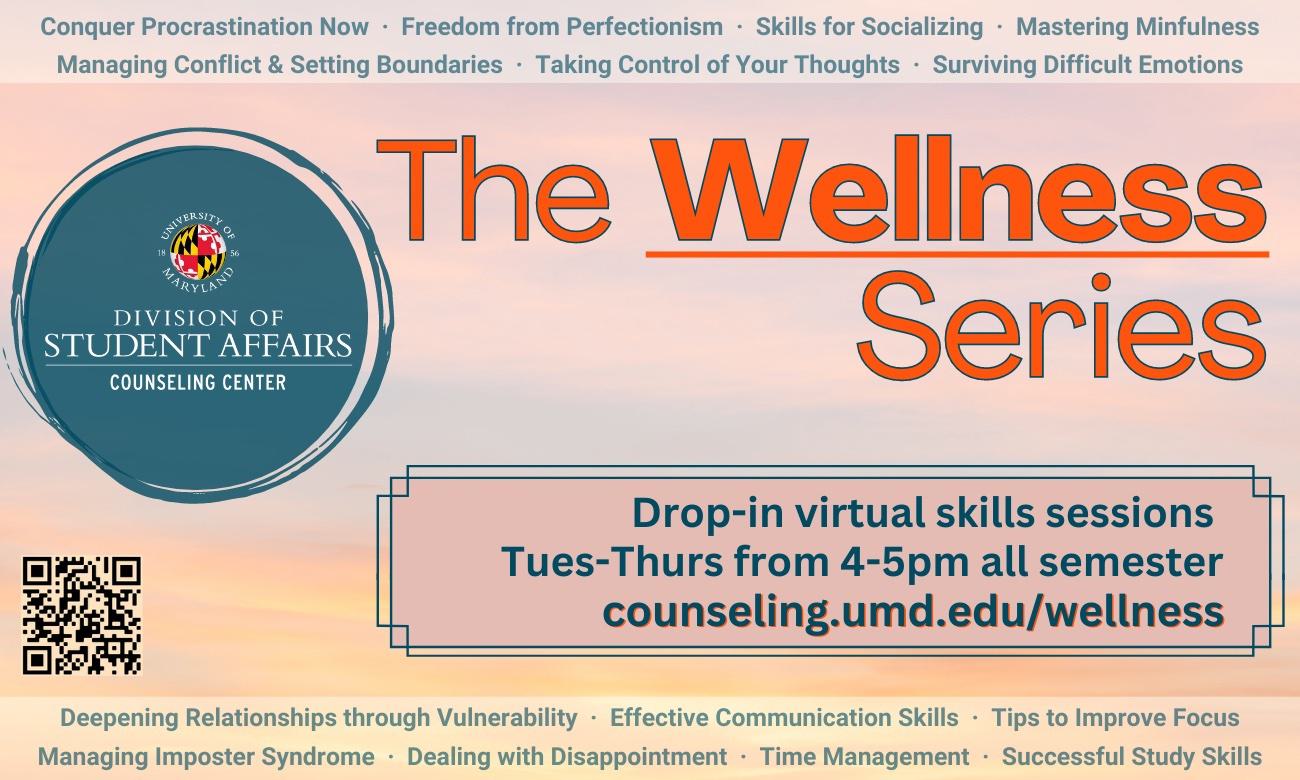 Conquer Procrastination Now · Freedom from Perfectionism · Skills for Socializing · Mastering Minfulness
Managing Conflict & Setting Boundaries · Taking Control of Your Thoughts · Surviving Difficult Emotions

UNIVERSITY OF MARYLAND 18 56
DIVISION OF STUDENT AFFAIRS
COUNSELING CENTER

The Wellness Series

Drop-in virtual skills sessions
Tues-Thurs from 4-5pm all semester
counseling.umd.edu/wellness

Deepening Relationships through Vulnerability · Effective Communication Skills · Tips to Improve Focus
Managing Imposter Syndrome · Dealing with Disappointment · Time Management · Successful Study Skills